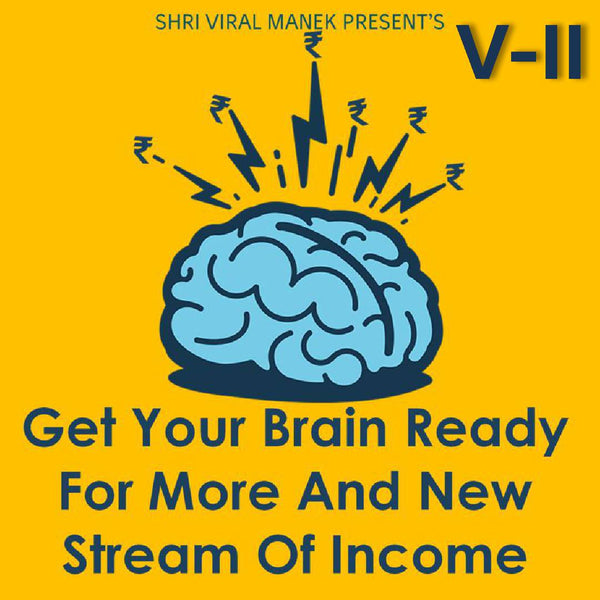 SHRI VIRAL MANEK PRESENT'S

V-II

₹
₹
₹
₹
₹
₹

Get Your Brain Ready For More And New Stream Of Income